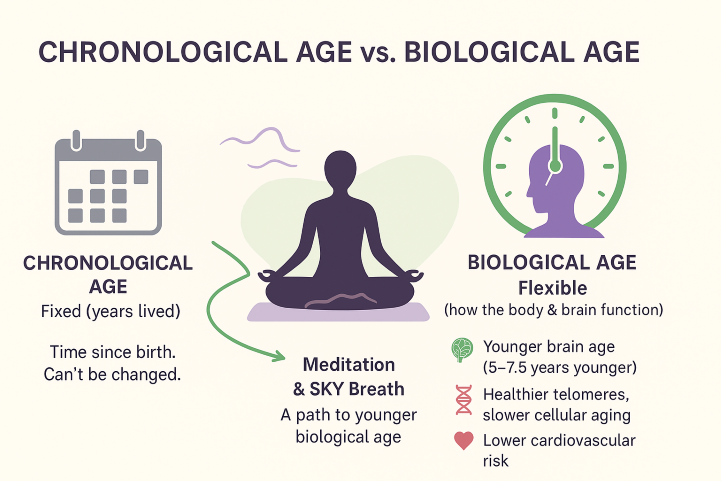 CHRONOLOGICAL AGE vs. BIOLOGICAL AGE

CHRONOLOGICAL AGE
Fixed (years lived)

Time since birth. Can't be changed.

Meditation & SKY Breath
A path to younger biological age

BIOLOGICAL AGE
Flexible
(how the body & brain function)

Younger brain age (5–7.5 years younger)

Healthier telomeres, slower cellular aging

Lower cardiovascular risk